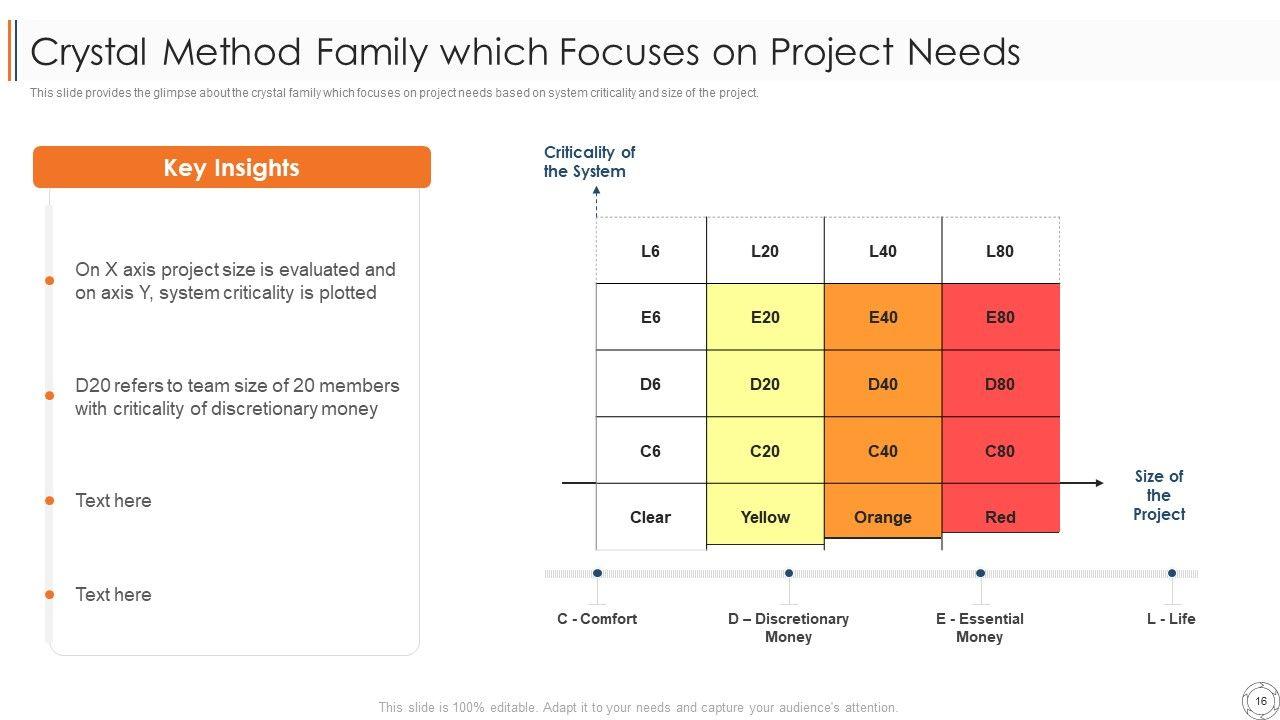 Crystal Method Family which Focuses on Project Needs

This slide provides the glimpse about the crystal family which focuses on project needs based on system criticality and size of the project.

Key Insights

On X axis project size is evaluated and on axis Y, system criticality is plotted

D20 refers to team size of 20 members with criticality of discretionary money

Text here

Text here

Criticality of the System

| L6 | L20 | L40 | L80 |
|---|---|---|---|
| E6 | E20 | E40 | E80 |
| D6 | D20 | D40 | D80 |
| C6 | C20 | C40 | C80 |
| Clear | Yellow | Orange | Red |

Size of the Project

C - Comfort

D – Discretionary Money

E - Essential Money

L - Life

This slide is 100% editable. Adapt it to your needs and capture your audience's attention.

16